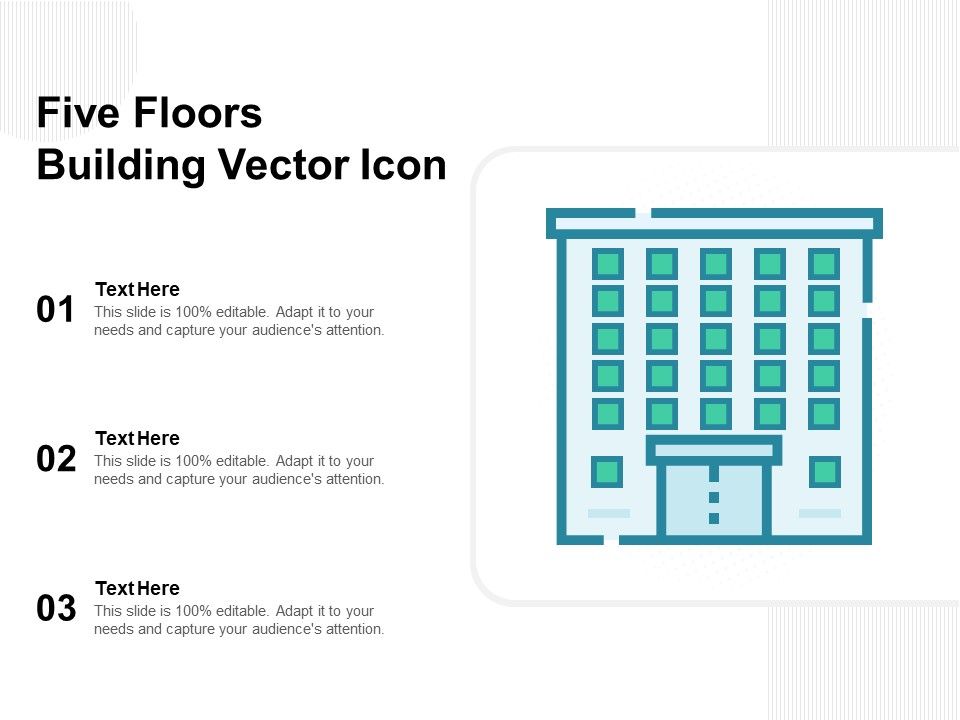 Five Floors
Building Vector Icon

01
Text Here
This slide is 100% editable. Adapt it to your needs and capture your audience's attention.

02
Text Here
This slide is 100% editable. Adapt it to your needs and capture your audience's attention.

03
Text Here
This slide is 100% editable. Adapt it to your needs and capture your audience's attention.